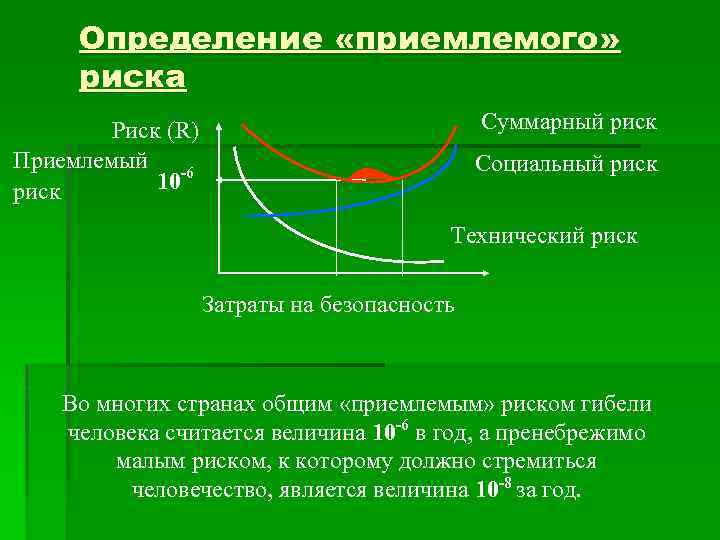 Определение «приемлемого» риска

Риск (R)

Приемлемый риск

$10^{-6}$

Суммарный риск

Социальный риск

Технический риск

Затраты на безопасность

Во многих странах общим «приемлемым» риском гибели человека считается величина $10^{-6}$ в год, а пренебрежимо малым риском, к которому должно стремиться человечество, является величина $10^{-8}$ за год.